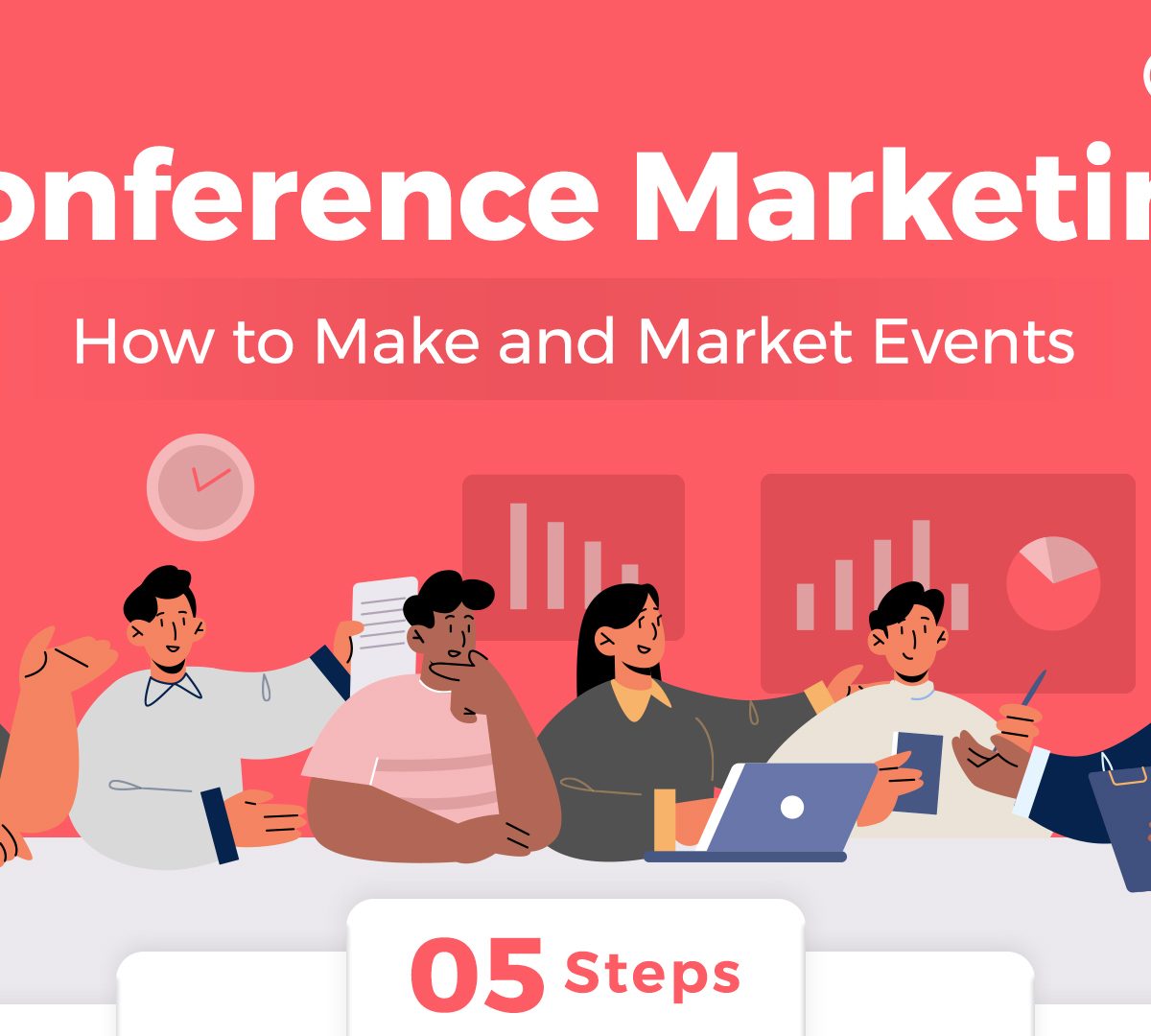 onference Marketin

How to Make and Market Events

05 Steps